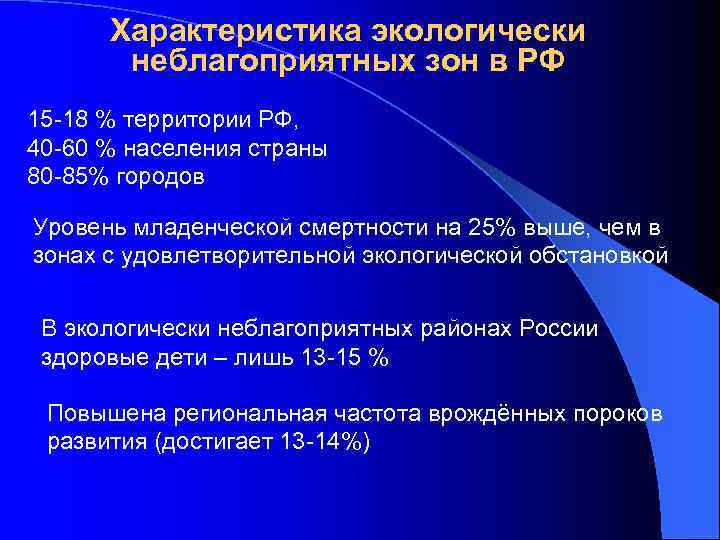 Характеристика экологически неблагоприятных зон в РФ

15-18 % территории РФ,
40-60 % населения страны
80-85% городов

Уровень младенческой смертности на 25% выше, чем в зонах с удовлетворительной экологической обстановкой

В экологически неблагоприятных районах России здоровые дети – лишь 13-15 %

Повышена региональная частота врождённых пороков развития (достигает 13-14%)